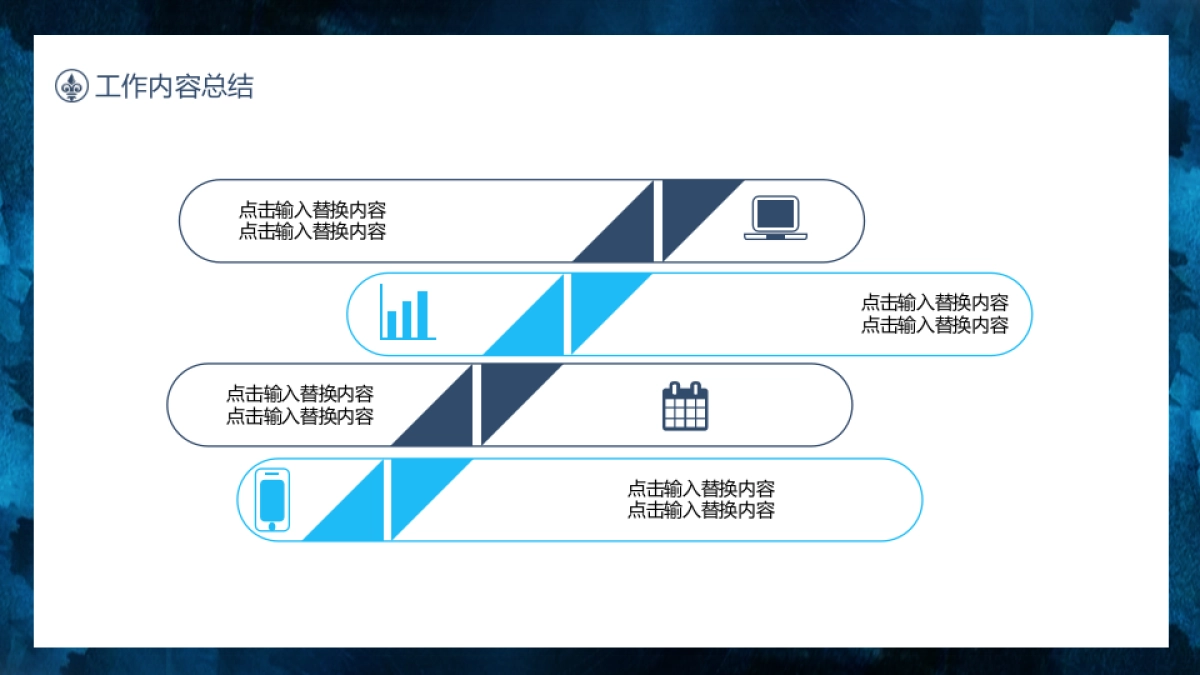 工作内容总结

点击输入替换内容
点击输入替换内容

点击输入替换内容
点击输入替换内容

点击输入替换内容
点击输入替换内容

点击输入替换内容
点击输入替换内容